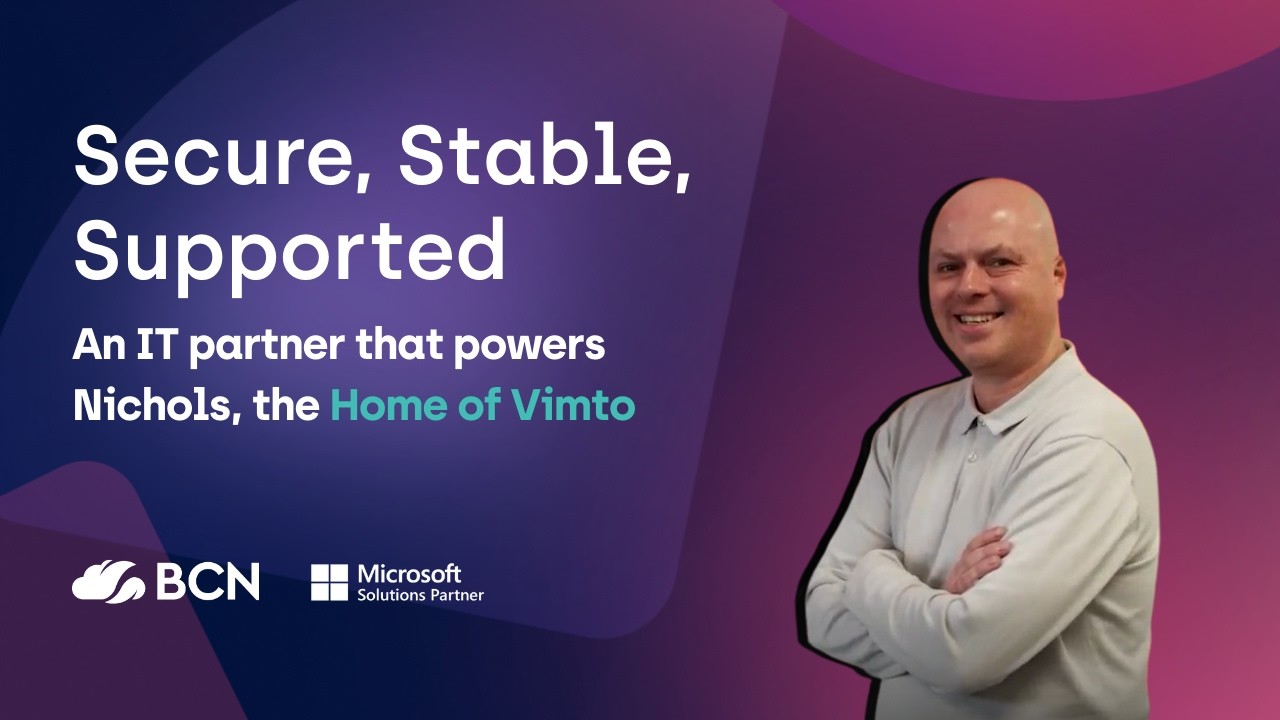 Secure, Stable, Supported

An IT partner that powers Nichols, the Home of Vimto

BCN

Microsoft
Solutions Partner